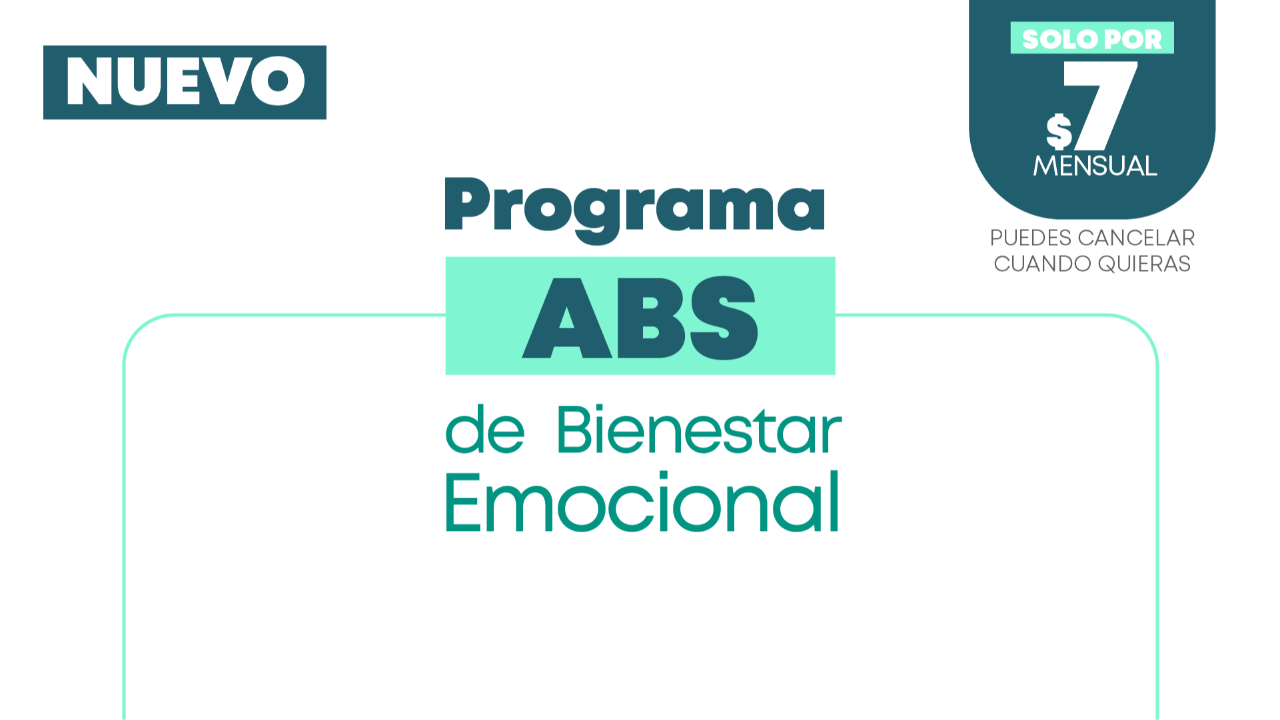 NUEVO

SOLO POR
$7
MENSUAL

PUEDES CANCELAR CUANDO QUIERAS

Programa
ABS
de Bienestar Emocional